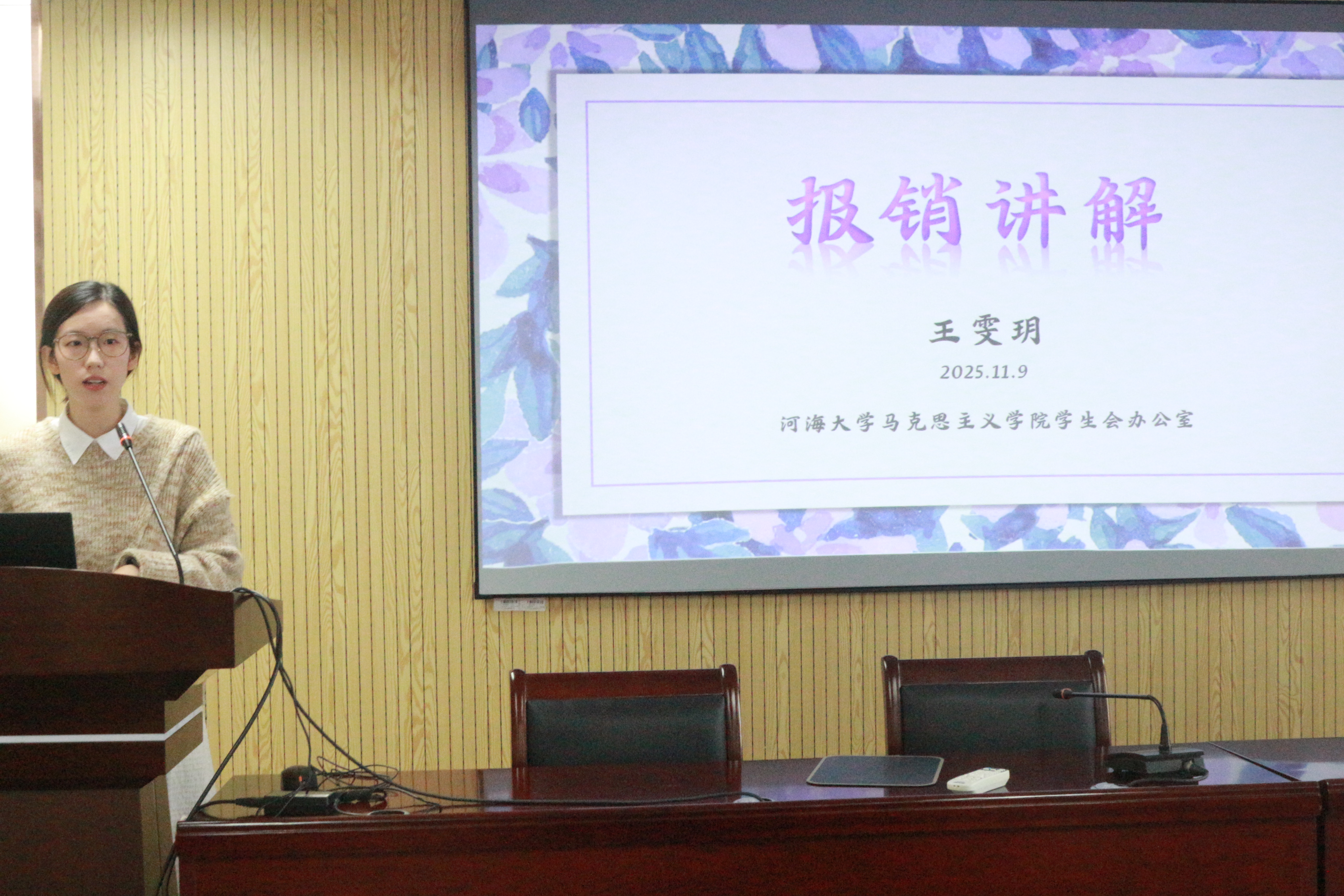 报销讲解

王雯玥

2025.11.9

河海大学马克思主义学院学生会办公室